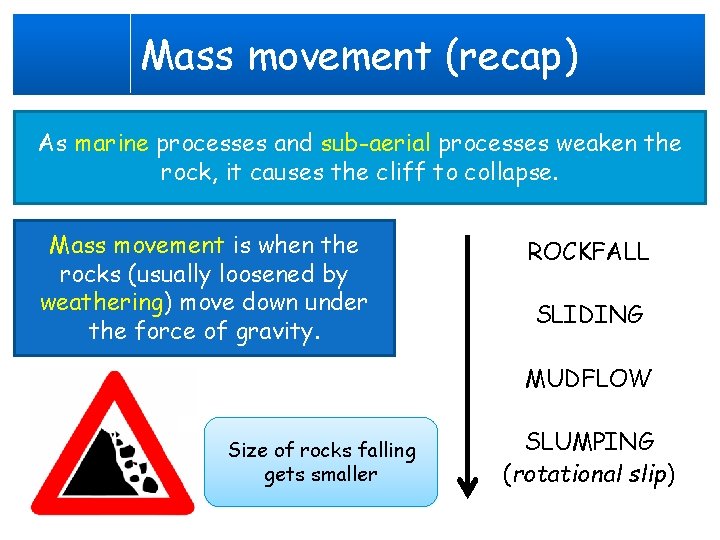 Mass movement (recap)

As marine processes and sub-aerial processes weaken the rock, it causes the cliff to collapse.

Mass movement is when the rocks (usually loosened by weathering) move down under the force of gravity.

Size of rocks falling gets smaller

ROCKFALL

SLIDING

MUDFLOW

SLUMPING
(rotational slip)